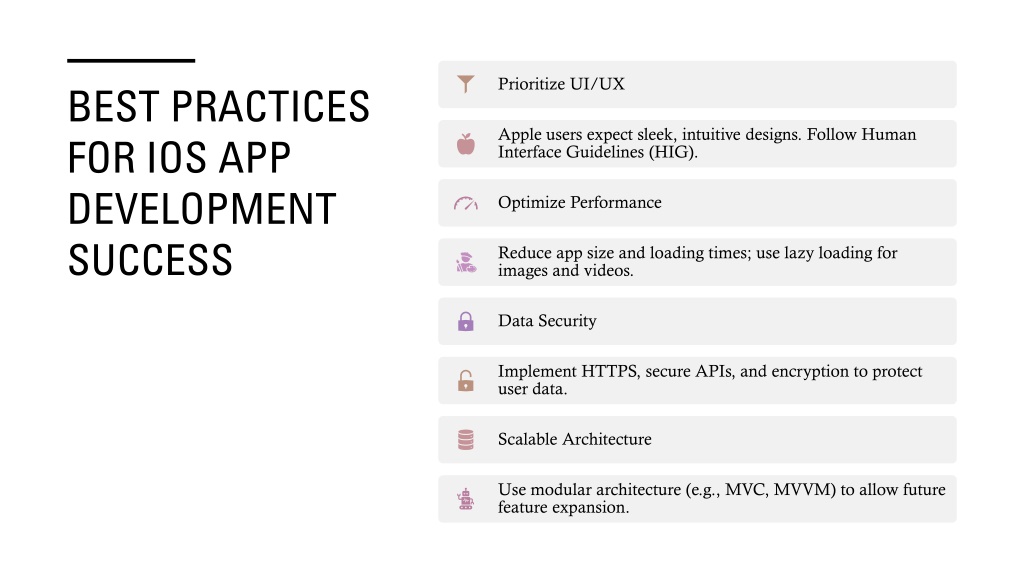 BEST PRACTICES FOR IOS APP DEVELOPMENT SUCCESS

Prioritize UI/UX

Apple users expect sleek, intuitive designs. Follow Human Interface Guidelines (HIG).

Optimize Performance

Reduce app size and loading times; use lazy loading for images and videos.

Data Security

Implement HTTPS, secure APIs, and encryption to protect user data.

Scalable Architecture

Use modular architecture (e.g., MVC, MVVM) to allow future feature expansion.